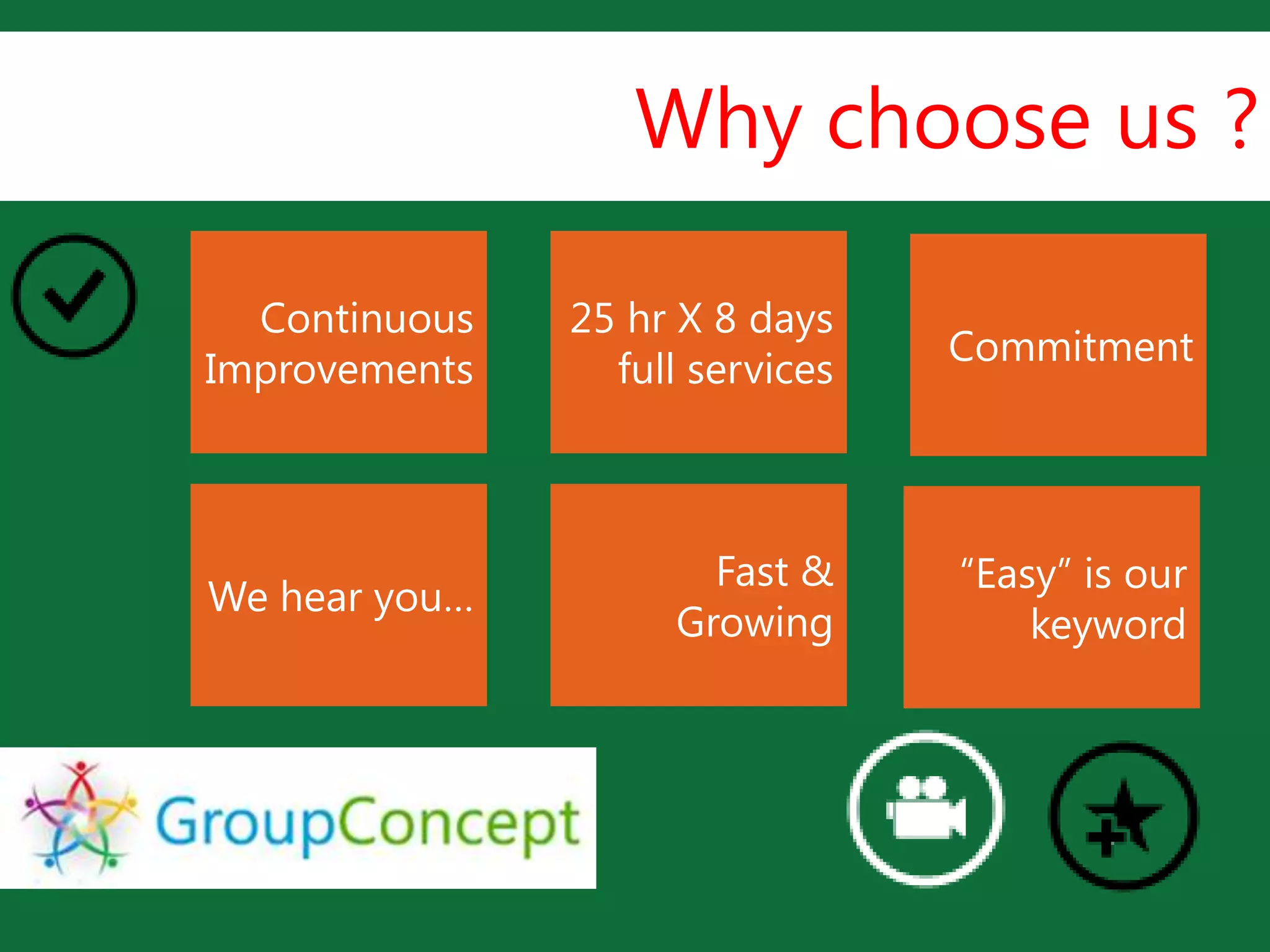 Why choose us ?

Continuous Improvements

25 hr X 8 days full services

Commitment

We hear you…

Fast & Growing

“Easy” is our keyword

GroupConcept